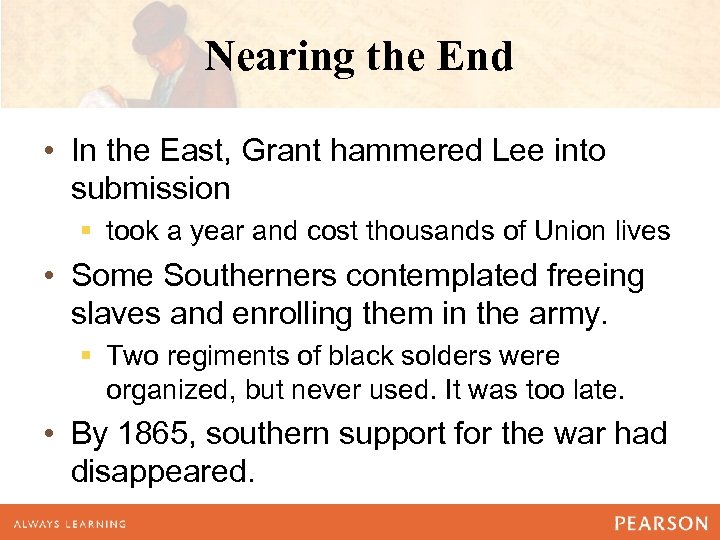 Nearing the End

• In the East, Grant hammered Lee into submission
  ▪ took a year and cost thousands of Union lives
• Some Southerners contemplated freeing slaves and enrolling them in the army.
  ▪ Two regiments of black solders were organized, but never used. It was too late.
• By 1865, southern support for the war had disappeared.

ALWAYS LEARNING

PEARSON